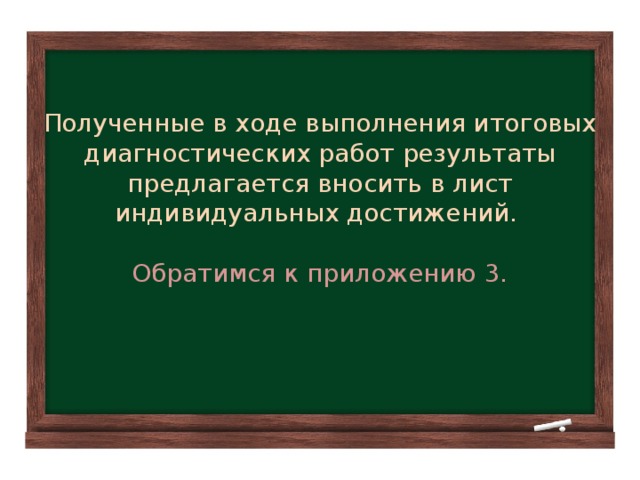 Полученные в ходе выполнения итоговых диагностических работ результаты предлагается вносить в лист индивидуальных достижений.

Обратимся к приложению 3.